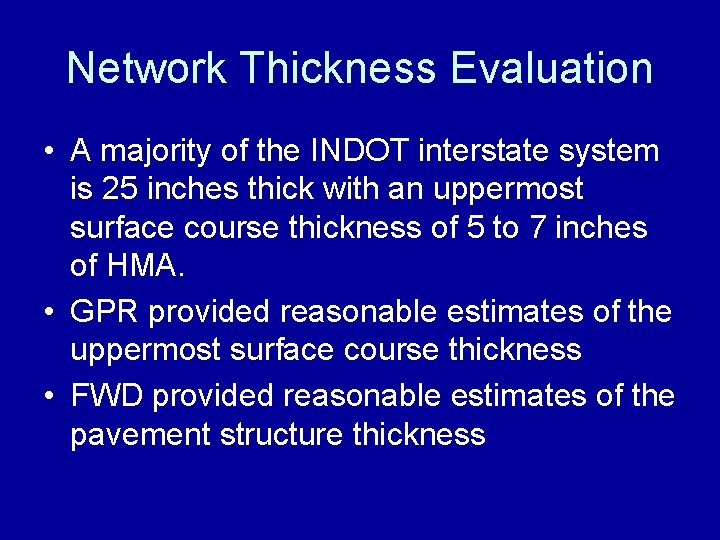 Network Thickness Evaluation

• A majority of the INDOT interstate system is 25 inches thick with an uppermost surface course thickness of 5 to 7 inches of HMA.

• GPR provided reasonable estimates of the uppermost surface course thickness

• FWD provided reasonable estimates of the pavement structure thickness